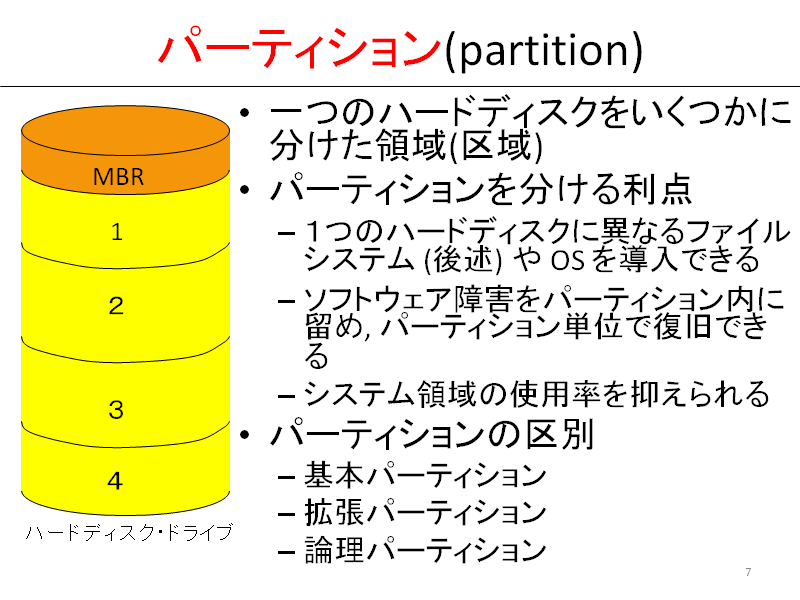 パーティション(partition)

MBR
1
2
3
4
ハードディスク･ドライブ

• 一つのハードディスクをいくつかに分けた領域(区域)
• パーティションを分ける利点
– 1つのハードディスクに異なるファイルシステム (後述) や OS を導入できる
– ソフトウェア障害をパーティション内に留め, パーティション単位で復旧できる
– システム領域の使用率を抑えられる
• パーティションの区別
– 基本パーティション
– 拡張パーティション
– 論理パーティション

7